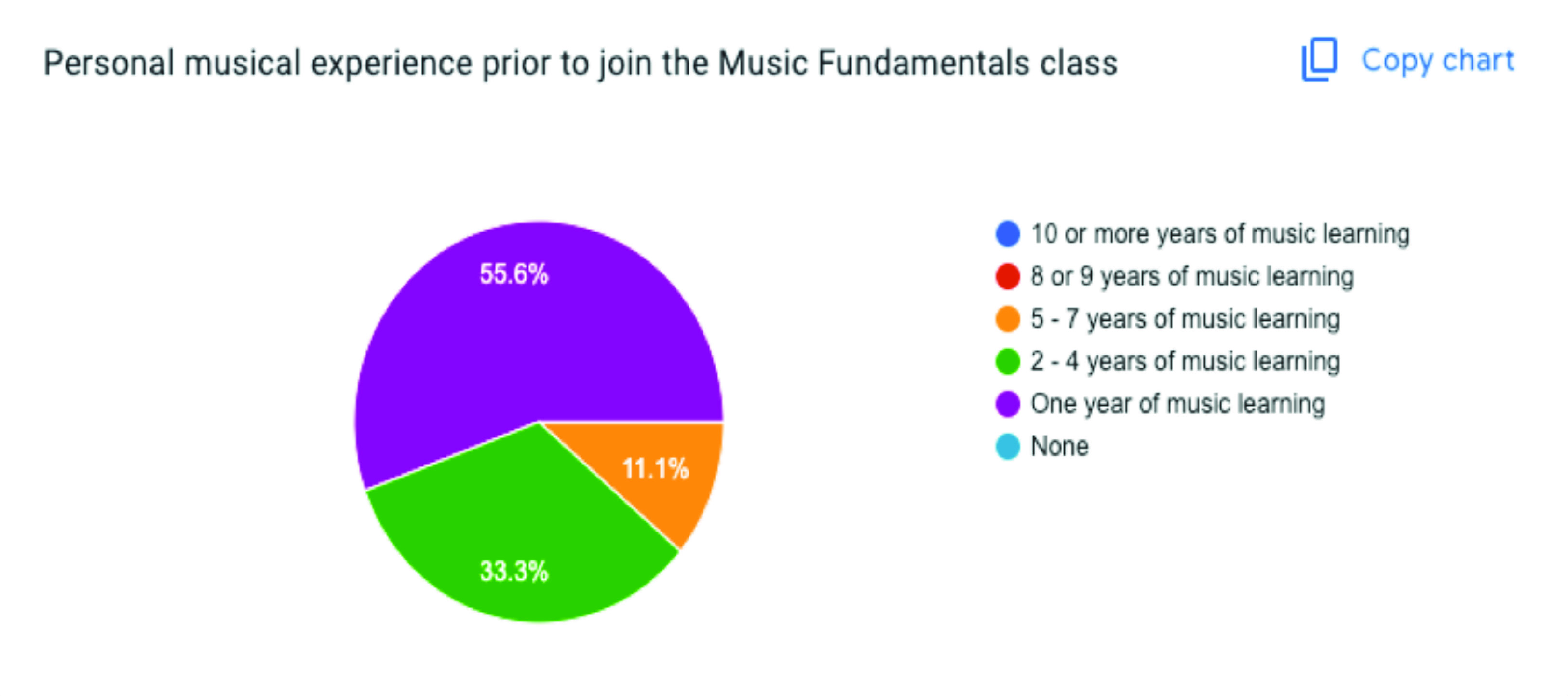 Personal musical experience prior to join the Music Fundamentals class

Copy chart

55.6%

11.1%

33.3%

10 or more years of music learning
8 or 9 years of music learning
5 - 7 years of music learning
2 - 4 years of music learning
One year of music learning
None